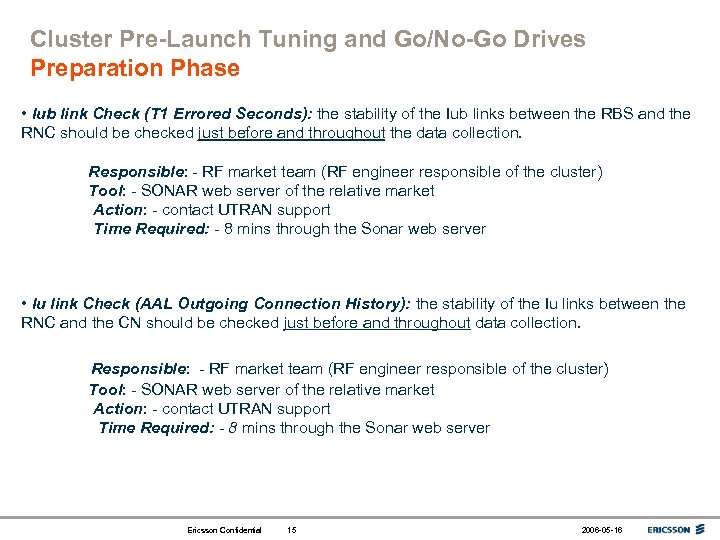 Cluster Pre-Launch Tuning and Go/No-Go Drives
Preparation Phase

• Iub link Check (T1 Errored Seconds): the stability of the Iub links between the RBS and the RNC should be checked just before and throughout the data collection.

Responsible: - RF market team (RF engineer responsible of the cluster)
Tool: - SONAR web server of the relative market
Action: - contact UTRAN support
Time Required: - 8 mins through the Sonar web server

• Iu link Check (AAL Outgoing Connection History): the stability of the Iu links between the RNC and the CN should be checked just before and throughout data collection.

Responsible: - RF market team (RF engineer responsible of the cluster)
Tool: - SONAR web server of the relative market
Action: - contact UTRAN support
Time Required: - 8 mins through the Sonar web server

Ericsson Confidential 15 2006-05-16 ERICSSON